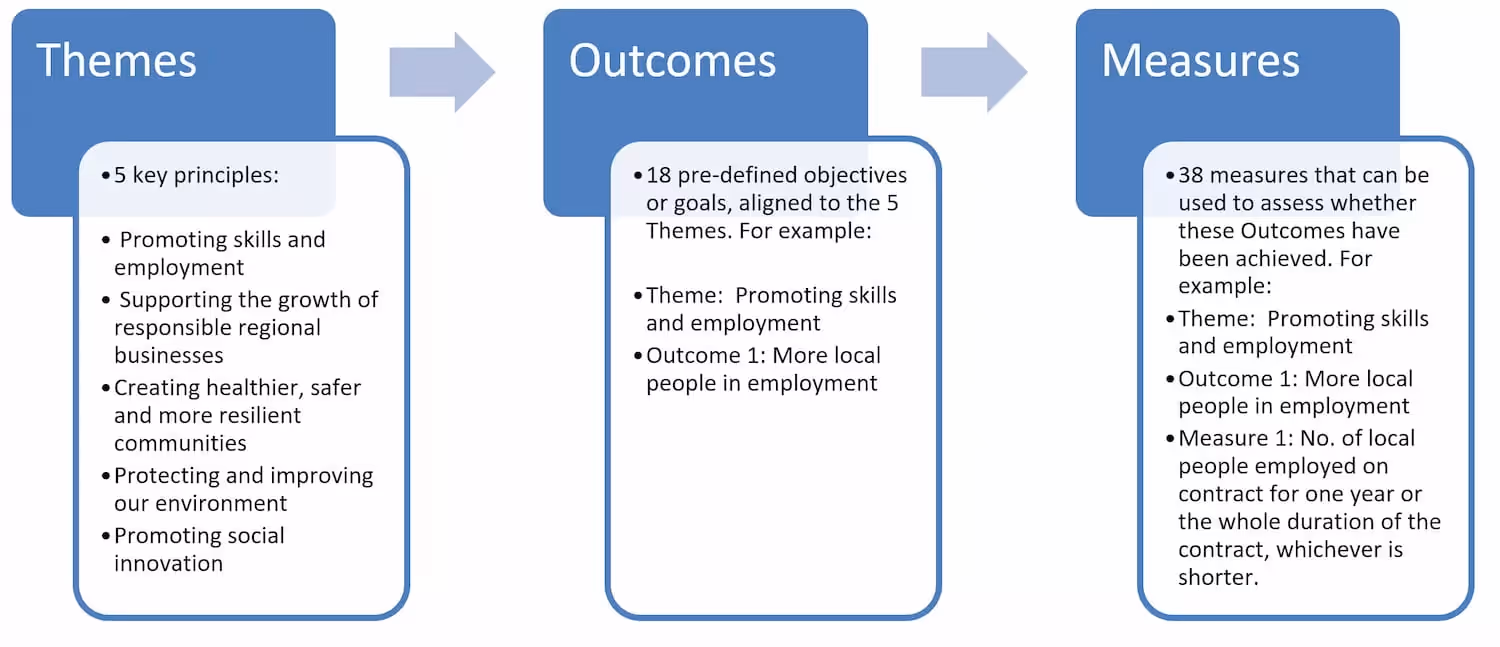 Themes

• 5 key principles:

• Promoting skills and employment
• Supporting the growth of responsible regional businesses
• Creating healthier, safer and more resilient communities
• Protecting and improving our environment
• Promoting social innovation

Outcomes

• 18 pre-defined objectives or goals, aligned to the 5 Themes. For example:

• Theme: Promoting skills and employment
• Outcome 1: More local people in employment

Measures

• 38 measures that can be used to assess whether these Outcomes have been achieved. For example:
• Theme: Promoting skills and employment
• Outcome 1: More local people in employment
• Measure 1: No. of local people employed on contract for one year or the whole duration of the contract, whichever is shorter.